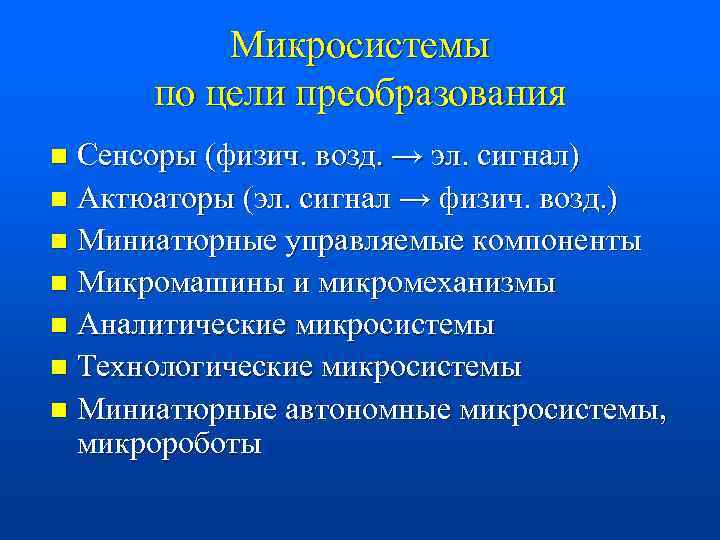 Микросистемы
по цели преобразования

- Сенсоры (физич. возд. → эл. сигнал)
- Актюаторы (эл. сигнал → физич. возд.)
- Миниатюрные управляемые компоненты
- Микромашины и микромеханизмы
- Аналитические микросистемы
- Технологические микросистемы
- Миниатюрные автономные микросистемы, микророботы